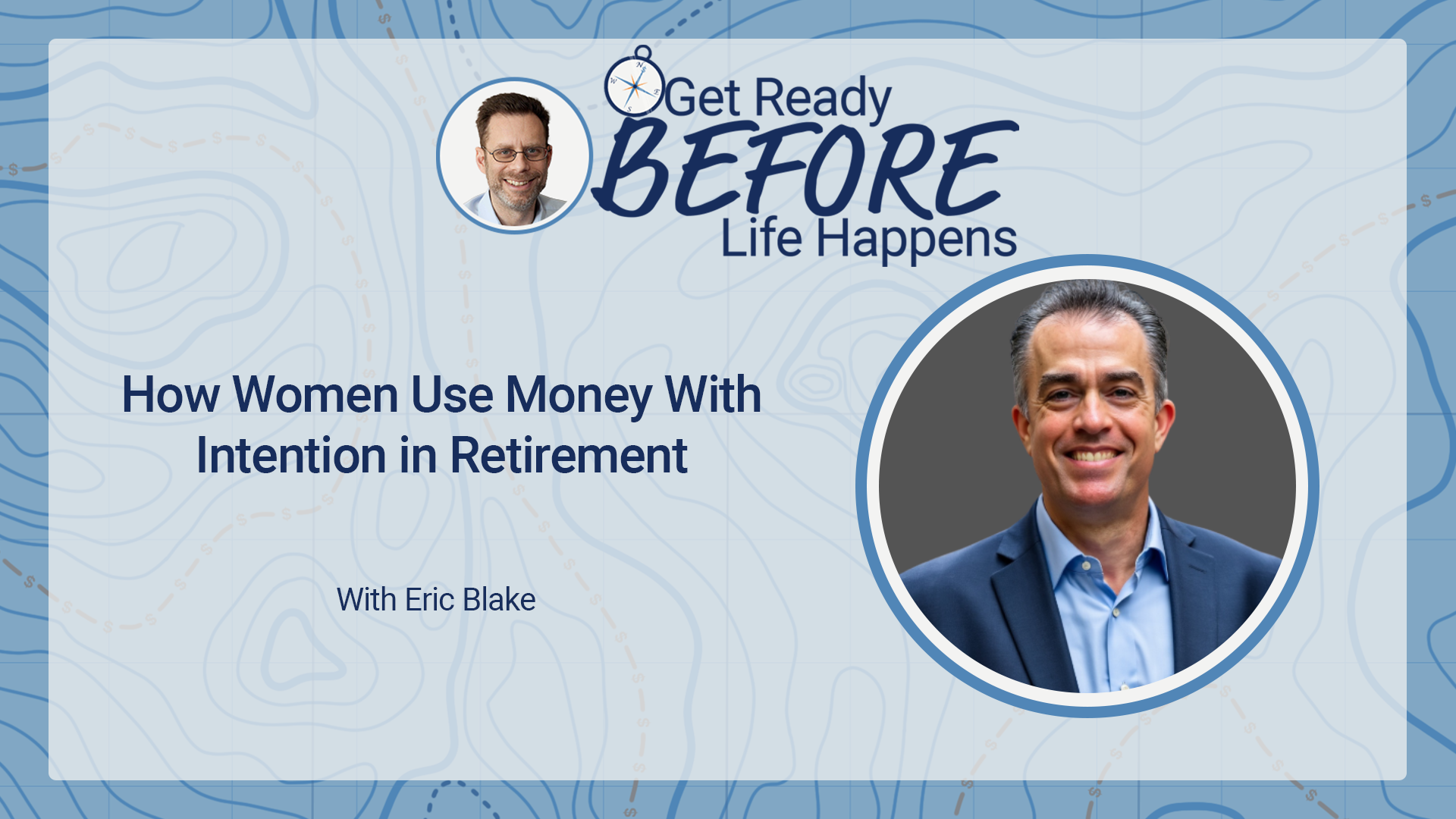 Get Ready
BEFORE
Life Happens

How Women Use Money With Intention in Retirement

With Eric Blake